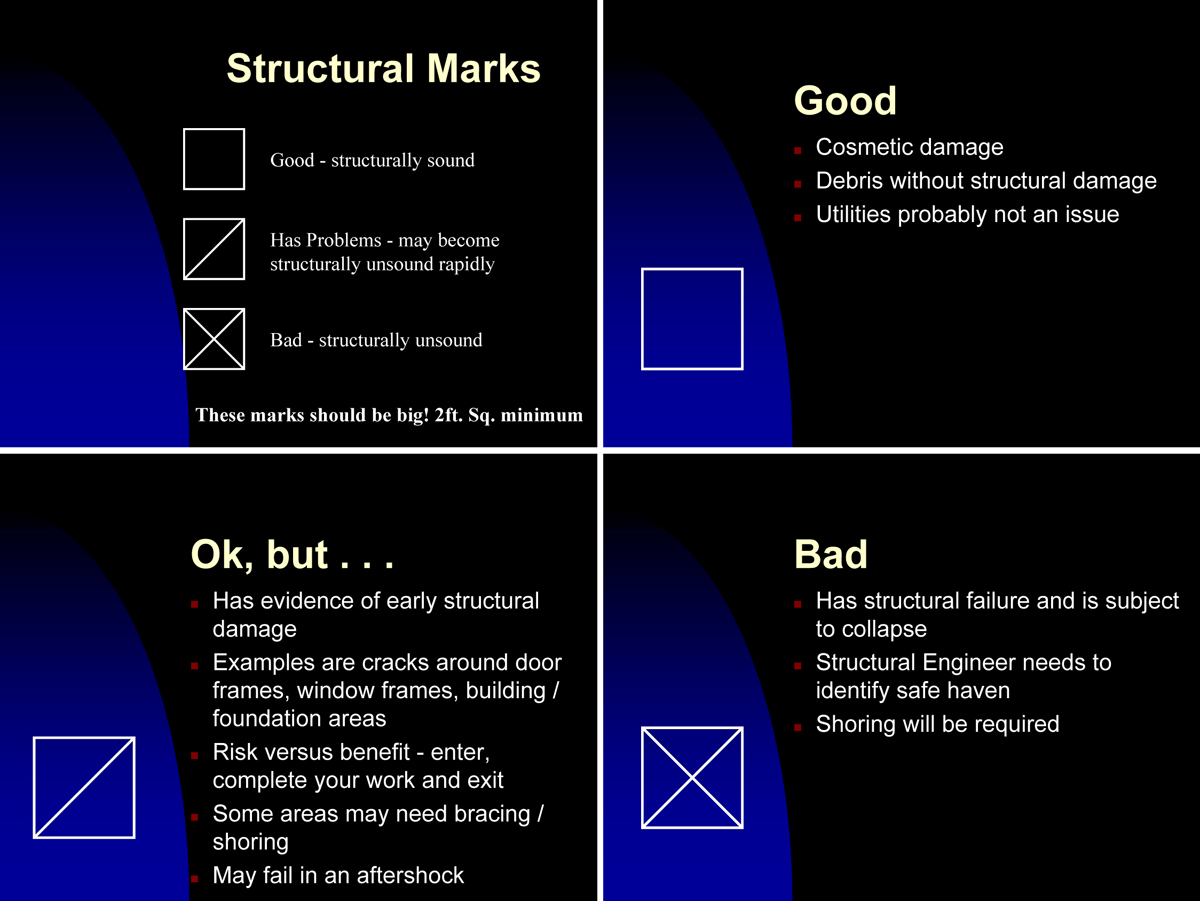 Structural Marks

Good - structurally sound

Has Problems - may become structurally unsound rapidly

Bad - structurally unsound

These marks should be big! 2ft. Sq. minimum

Good

- Cosmetic damage
- Debris without structural damage
- Utilities probably not an issue

Ok, but . . .

- Has evidence of early structural damage
- Examples are cracks around door frames, window frames, building / foundation areas
- Risk versus benefit - enter, complete your work and exit
- Some areas may need bracing / shoring
- May fail in an aftershock

Bad

- Has structural failure and is subject to collapse
- Structural Engineer needs to identify safe haven
- Shoring will be required